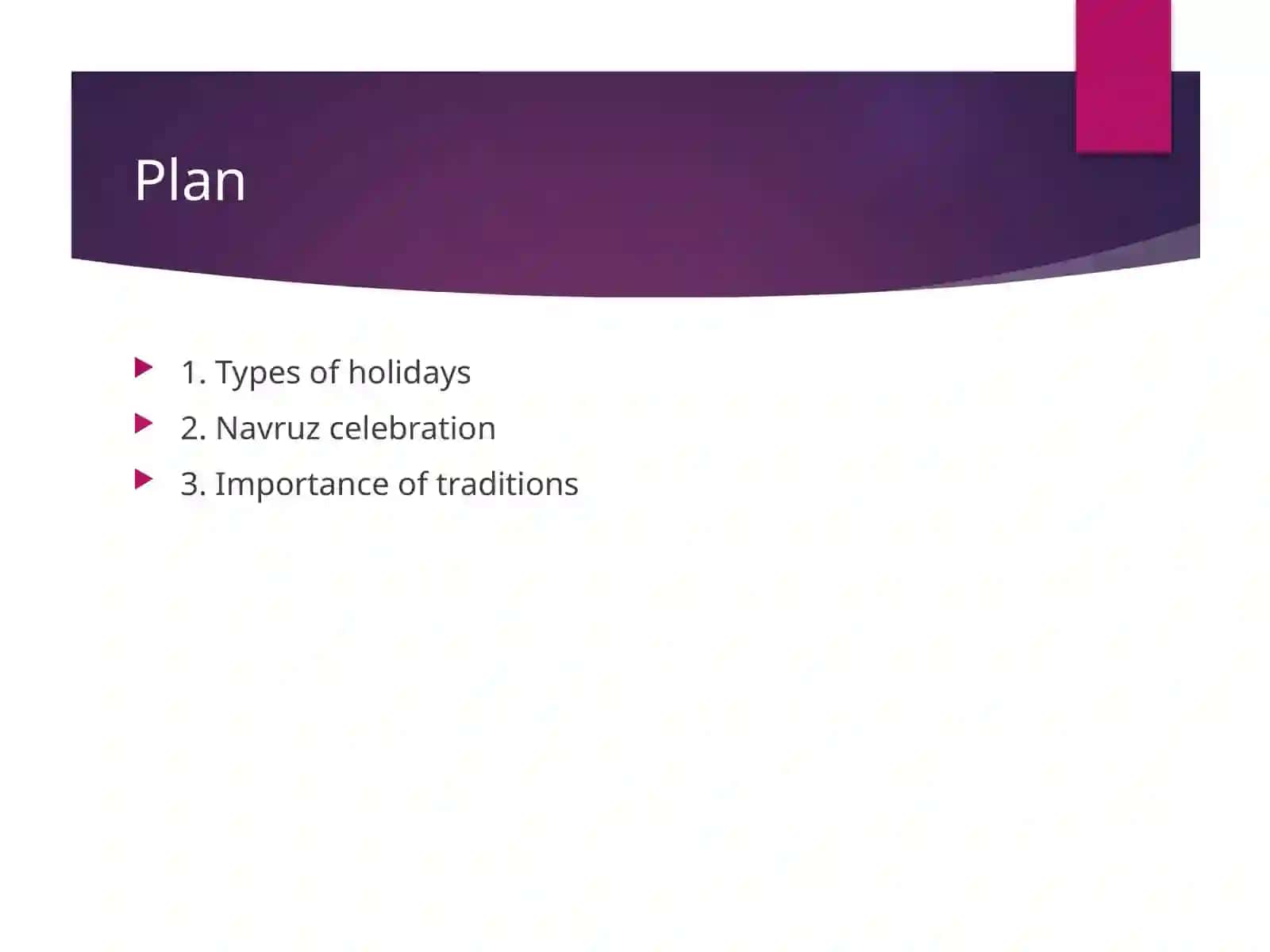 Plan

1. Types of holidays
2. Navruz celebration
3. Importance of traditions